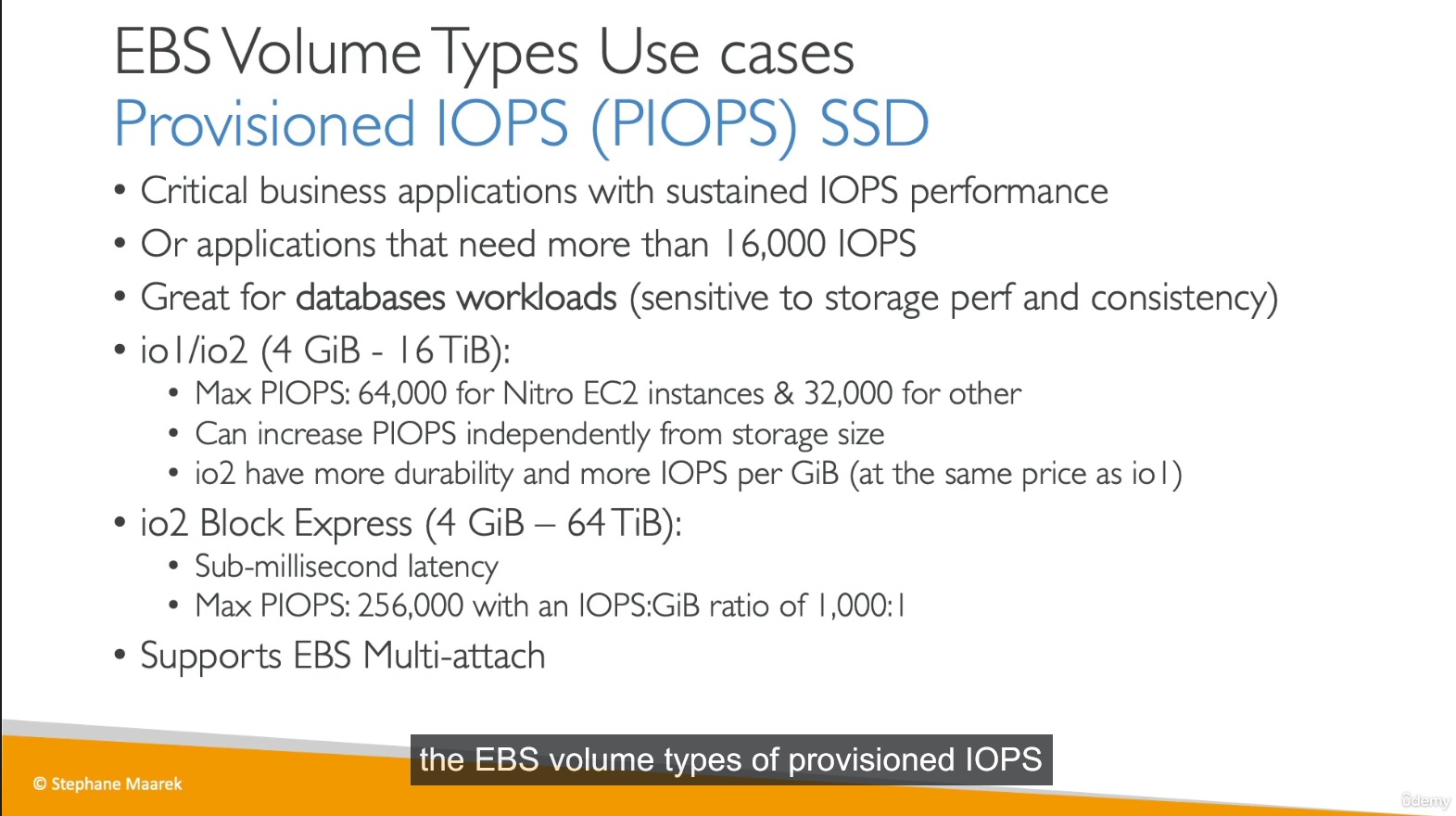 EBS Volume Types Use cases
Provisioned IOPS (PIOPS) SSD

• Critical business applications with sustained IOPS performance
• Or applications that need more than 16,000 IOPS
• Great for databases workloads (sensitive to storage perf and consistency)
• io1/io2 (4 GiB - 16 TiB):
  • Max PIOPS: 64,000 for Nitro EC2 instances & 32,000 for other
  • Can increase PIOPS independently from storage size
  • io2 have more durability and more IOPS per GiB (at the same price as io1)
• io2 Block Express (4 GiB – 64 TiB):
  • Sub-millisecond latency
  • Max PIOPS: 256,000 with an IOPS:GiB ratio of 1,000:1
• Supports EBS Multi-attach

the EBS volume types of provisioned IOPS

© Stephane Maarek

Udemy